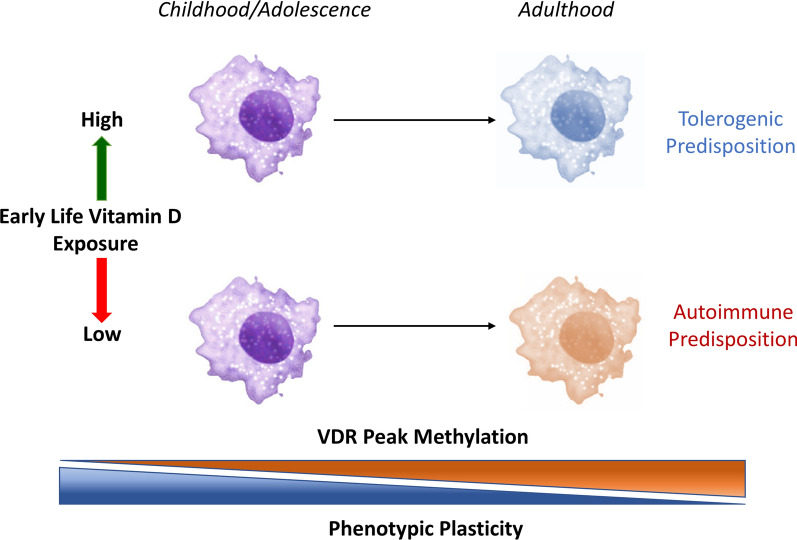 Childhood/Adolescence

Adulthood

High

Early Life Vitamin D Exposure

Low

Tolerogenic Predisposition

Autoimmune Predisposition

VDR Peak Methylation

Phenotypic Plasticity